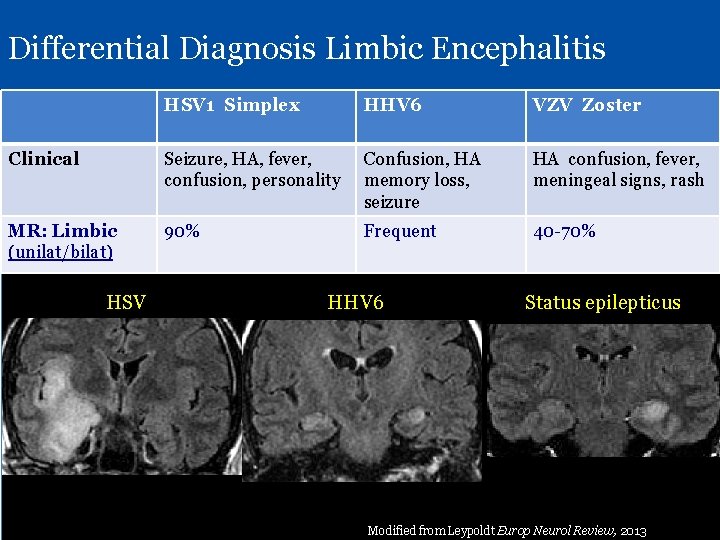 Differential Diagnosis Limbic Encephalitis

| | HSV1 Simplex | HHV6 | VZV Zoster |
|---|---|---|---|
| Clinical | Seizure, HA, fever, confusion, personality | Confusion, HA memory loss, seizure | HA confusion, fever, meningeal signs, rash |
| MR: Limbic (unilat/bilat) | 90% | Frequent | 40-70% |

HSV

HHV6

Status epilepticus

Modified from Leypoldt Europ Neurol Review, 2013